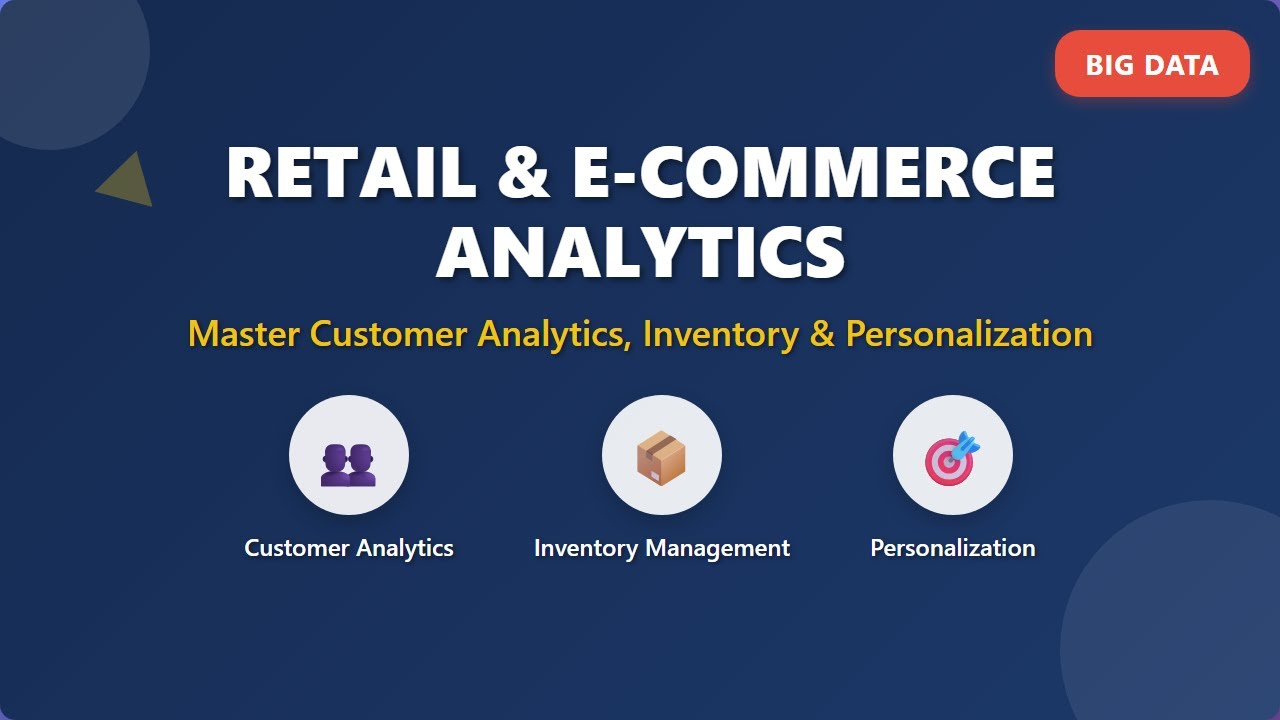 BIG DATA

RETAIL & E-COMMERCE ANALYTICS

Master Customer Analytics, Inventory & Personalization

Customer Analytics

Inventory Management

Personalization